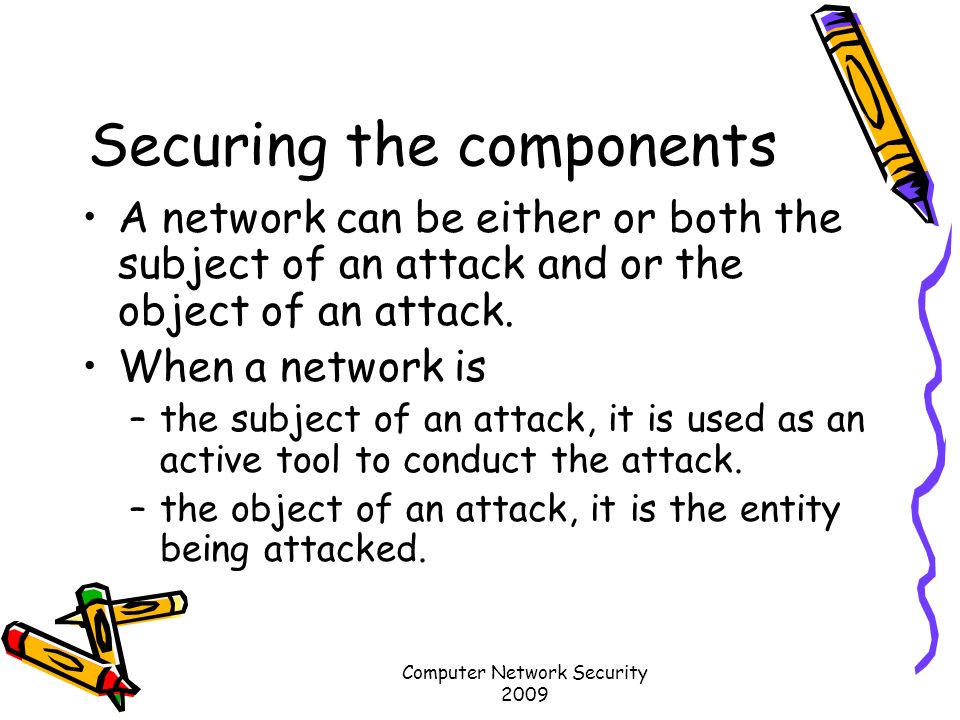 Securing the components

• A network can be either or both the subject of an attack and or the object of an attack.
• When a network is
  – the subject of an attack, it is used as an active tool to conduct the attack.
  – the object of an attack, it is the entity being attacked.

Computer Network Security 2009